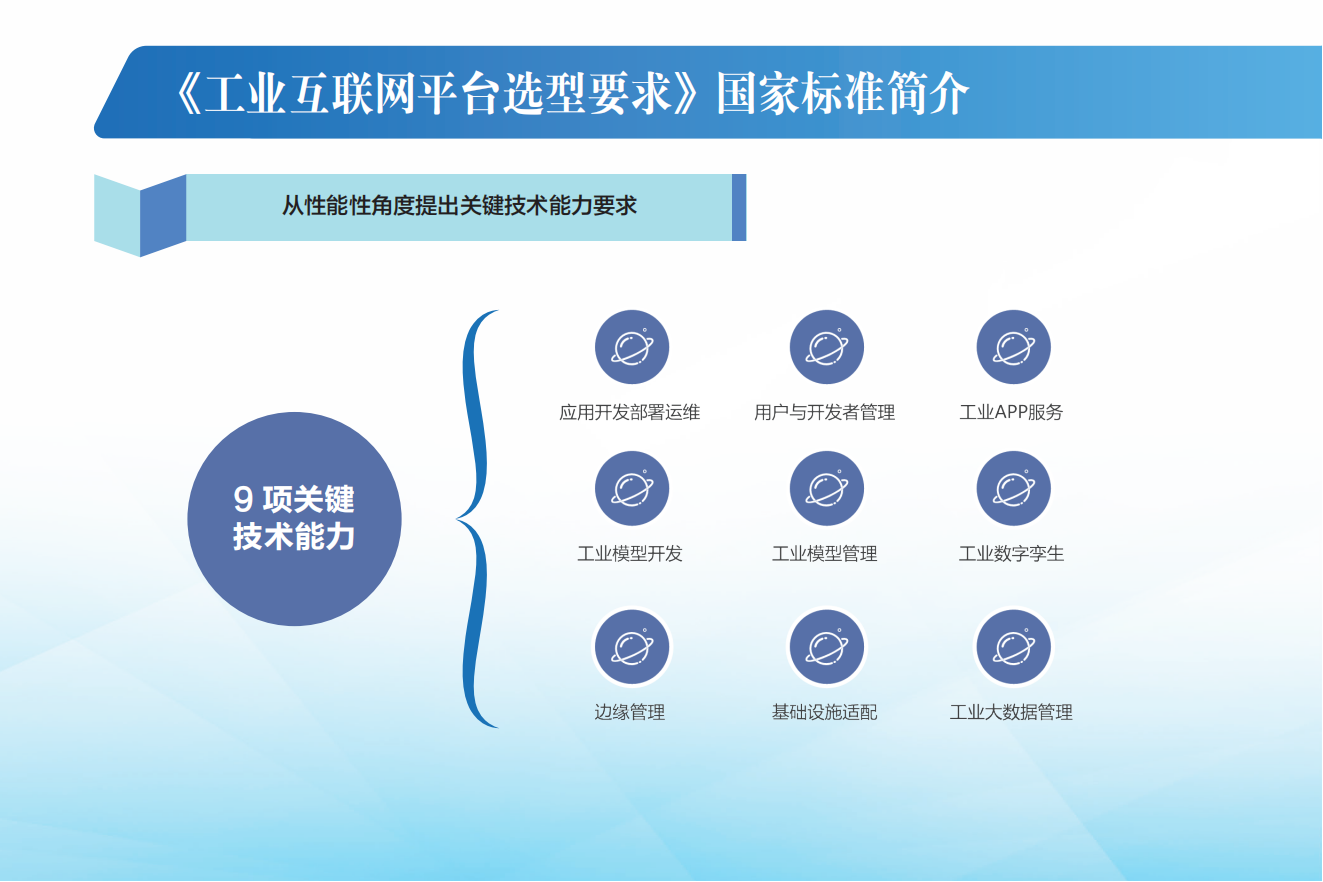 《工业互联网平台选型要求》国家标准简介

从性能性角度提出关键技术能力要求

9 项关键技术能力

应用开发部署运维

用户与开发者管理

工业APP服务

工业模型开发

工业模型管理

工业数字孪生

边缘管理

基础设施适配

工业大数据管理